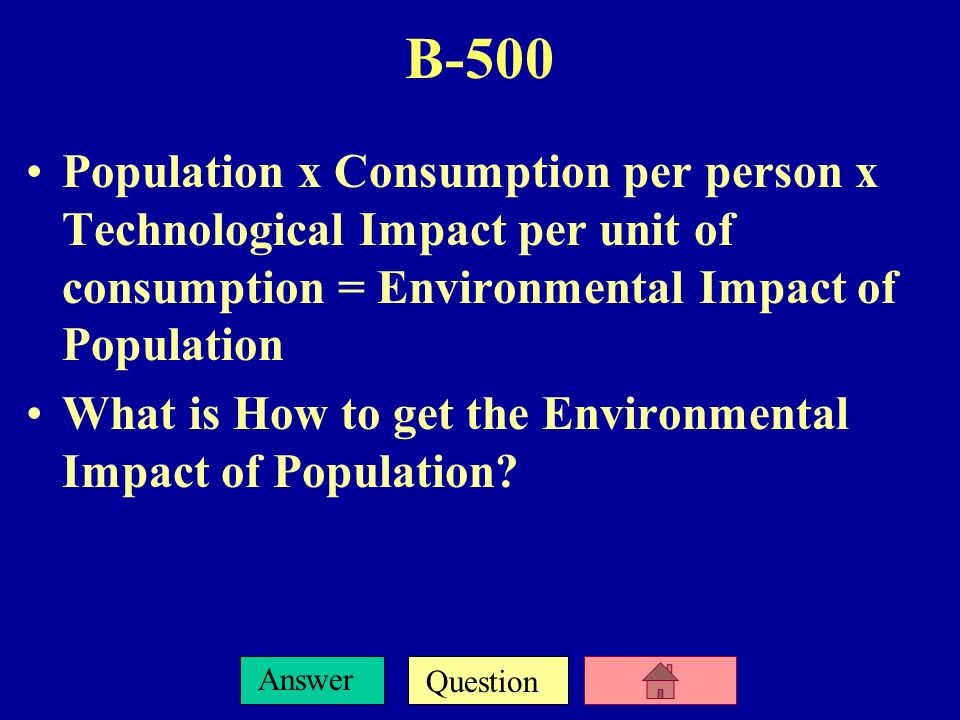 B-500

• Population x Consumption per person x Technological Impact per unit of consumption = Environmental Impact of Population

• What is How to get the Environmental Impact of Population?

Answer Question